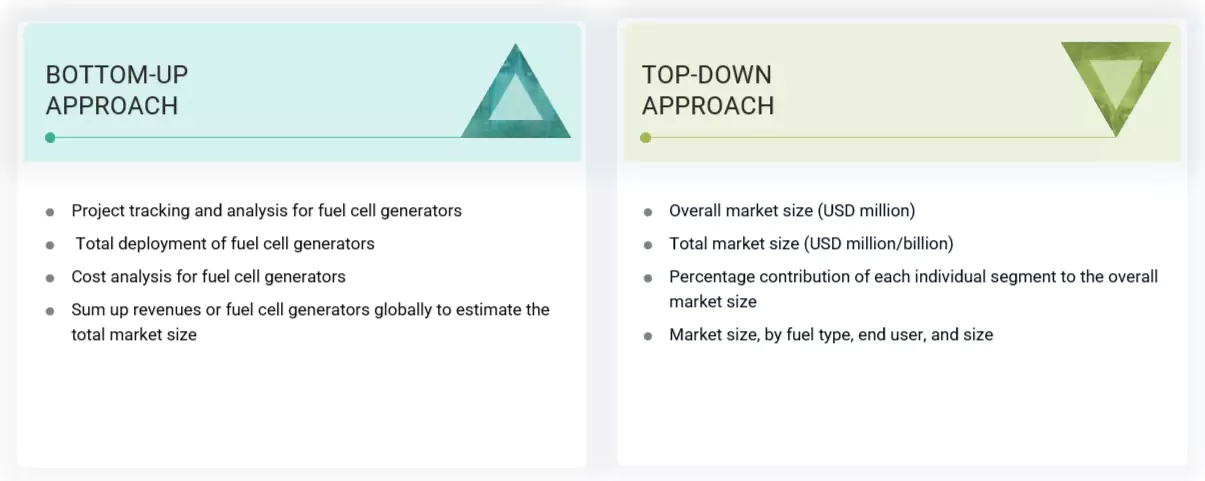 BOTTOM-UP APPROACH

- Project tracking and analysis for fuel cell generators
- Total deployment of fuel cell generators
- Cost analysis for fuel cell generators
- Sum up revenues or fuel cell generators globally to estimate the total market size

TOP-DOWN APPROACH

- Overall market size (USD million)
- Total market size (USD million/billion)
- Percentage contribution of each individual segment to the overall market size
- Market size, by fuel type, end user, and size